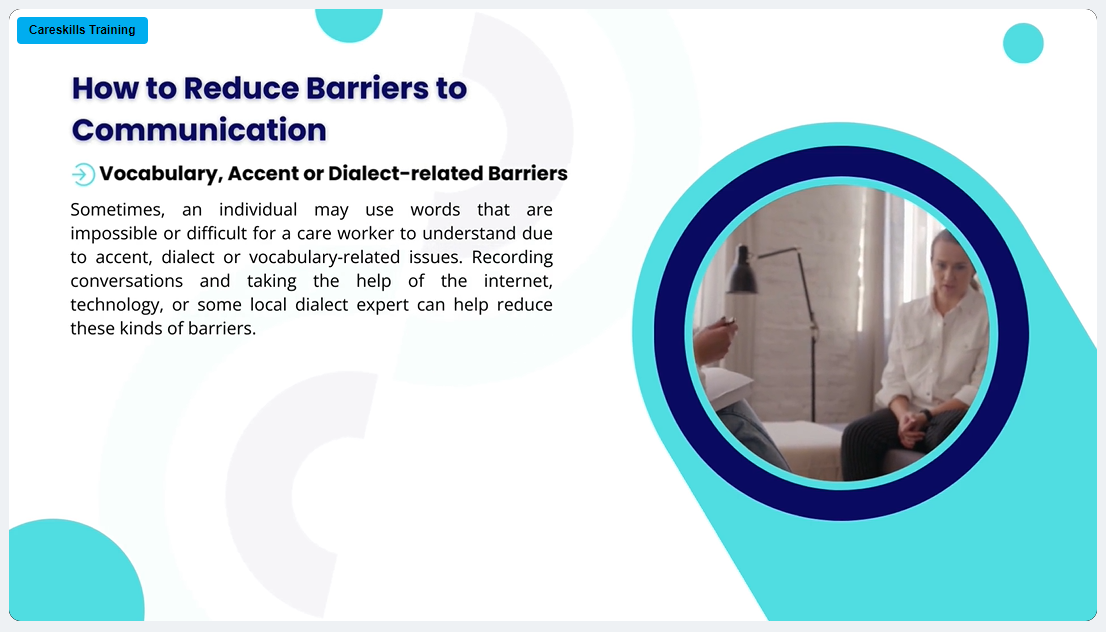 Careskills Training

How to Reduce Barriers to Communication

Vocabulary, Accent or Dialect-related Barriers

Sometimes, an individual may use words that are impossible or difficult for a care worker to understand due to accent, dialect or vocabulary-related issues. Recording conversations and taking the help of the internet, technology, or some local dialect expert can help reduce these kinds of barriers.